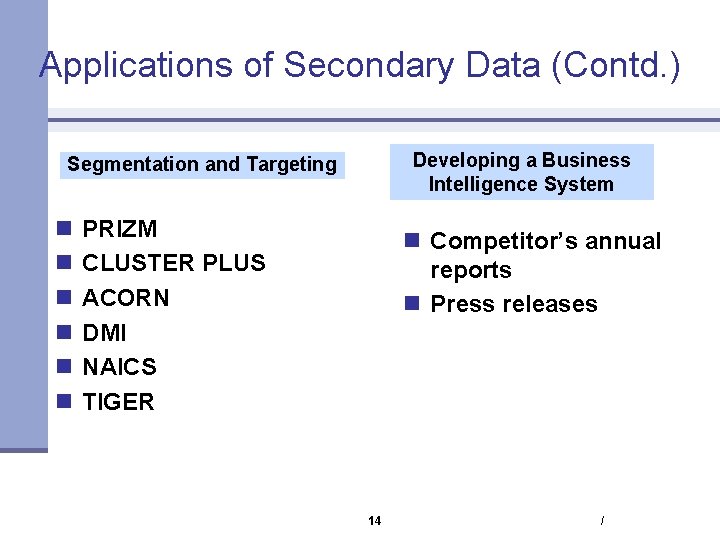 Applications of Secondary Data (Contd.)

Segmentation and Targeting

- PRIZM
- CLUSTER PLUS
- ACORN
- DMI
- NAICS
- TIGER

Developing a Business Intelligence System

- Competitor's annual reports
- Press releases

14

/